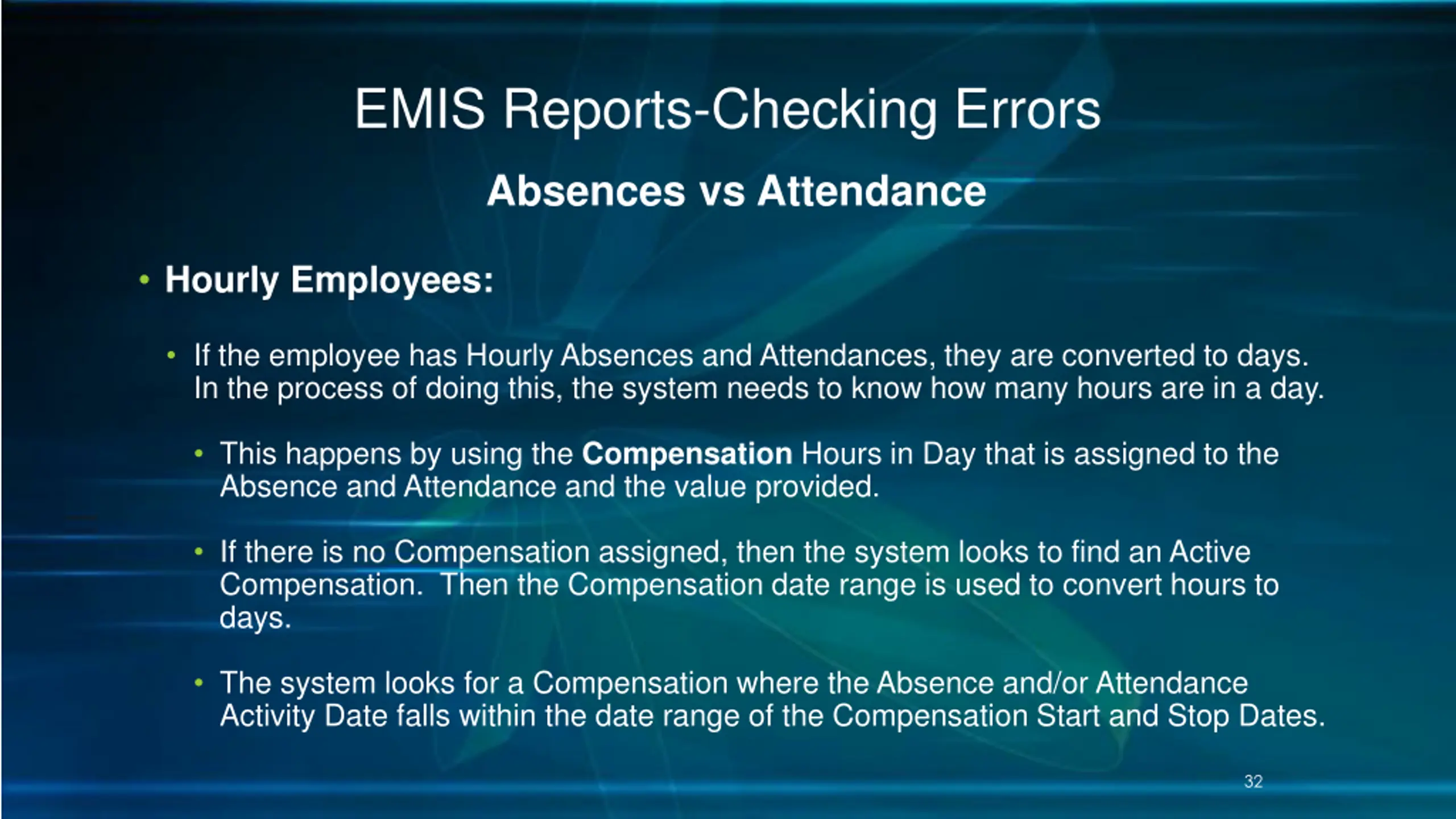 EMIS Reports-Checking Errors

Absences vs Attendance

• Hourly Employees:

• If the employee has Hourly Absences and Attendances, they are converted to days. In the process of doing this, the system needs to know how many hours are in a day.

• This happens by using the Compensation Hours in Day that is assigned to the Absence and Attendance and the value provided.

• If there is no Compensation assigned, then the system looks to find an Active Compensation. Then the Compensation date range is used to convert hours to days.

• The system looks for a Compensation where the Absence and/or Attendance Activity Date falls within the date range of the Compensation Start and Stop Dates.

32